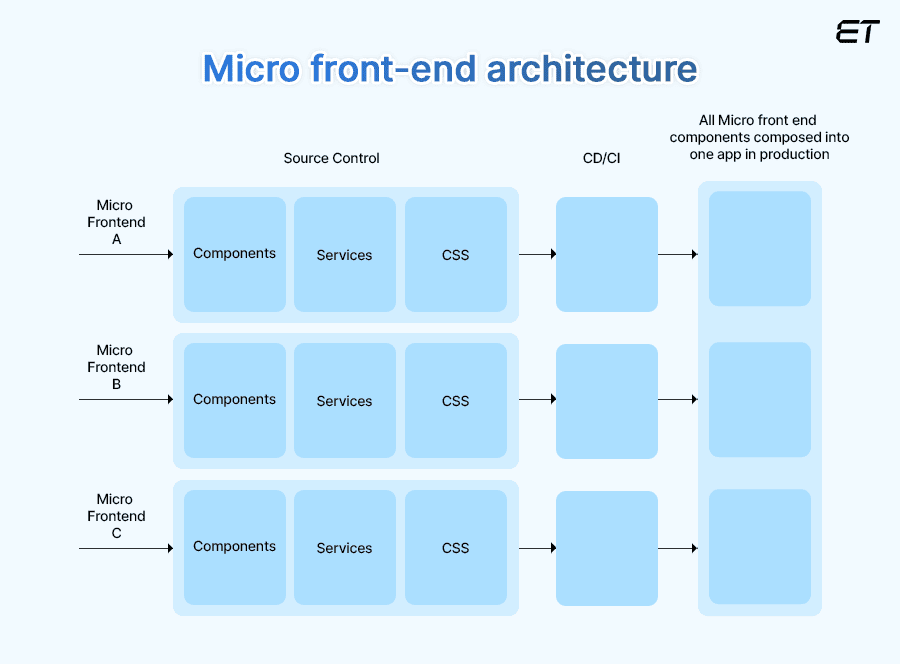 ET

Micro front-end architecture

Source Control

CD/CI

All Micro front end components composed into one app in production

Micro Frontend A

Components

Services

CSS

Micro Frontend B

Components

Services

CSS

Micro Frontend C

Components

Services

CSS